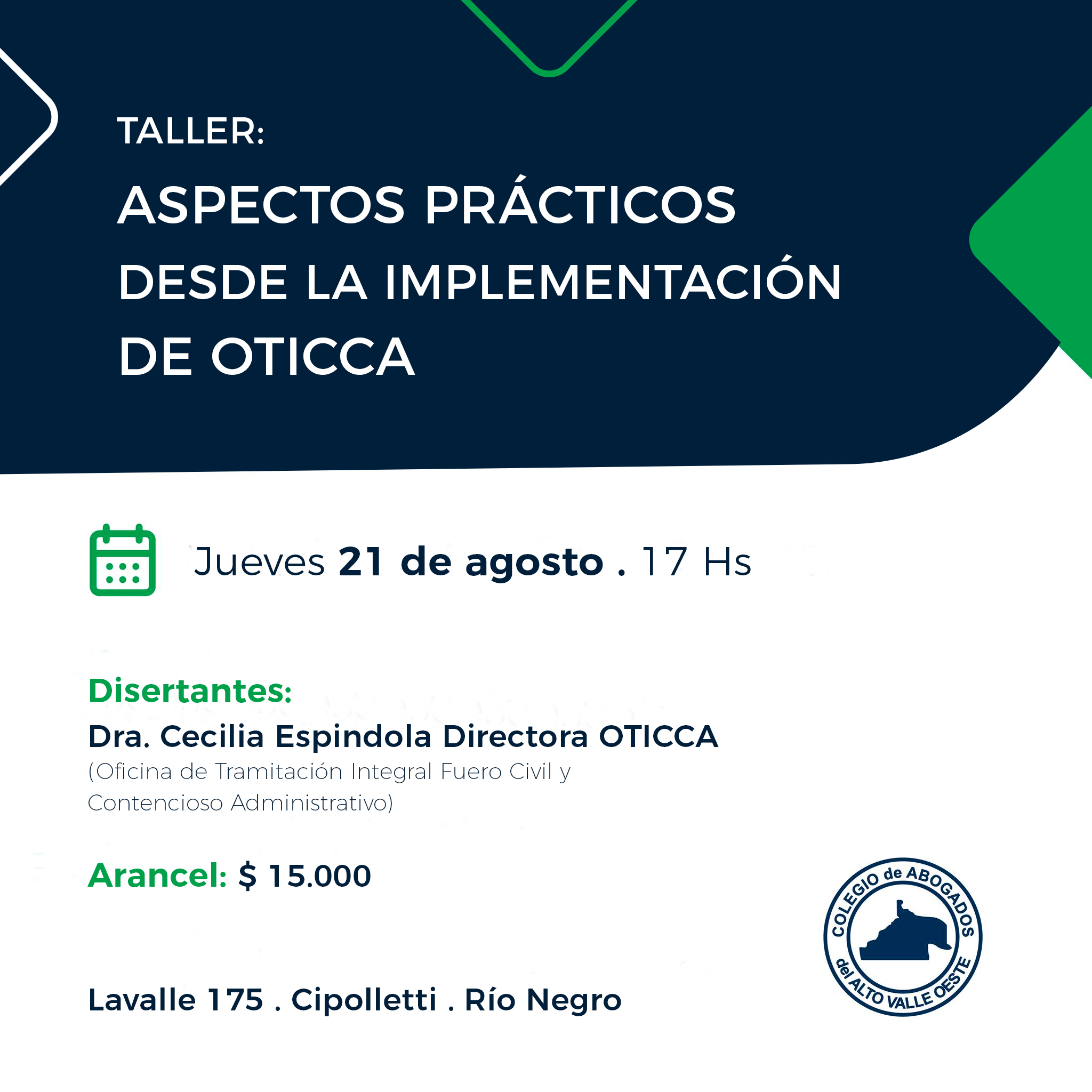 TALLER:

ASPECTOS PRÁCTICOS DESDE LA IMPLEMENTACIÓN DE OTICCA

Jueves 21 de agosto . 17 Hs

Disertantes:
Dra. Cecilia Espindola Directora OTICCA
(Oficina de Tramitación Integral Fuero Civil y Contencioso Administrativo)

Arancel: $ 15.000

Lavalle 175 . Cipolletti . Río Negro

COLEGIO de ABOGADOS del ALTO VALLE OESTE